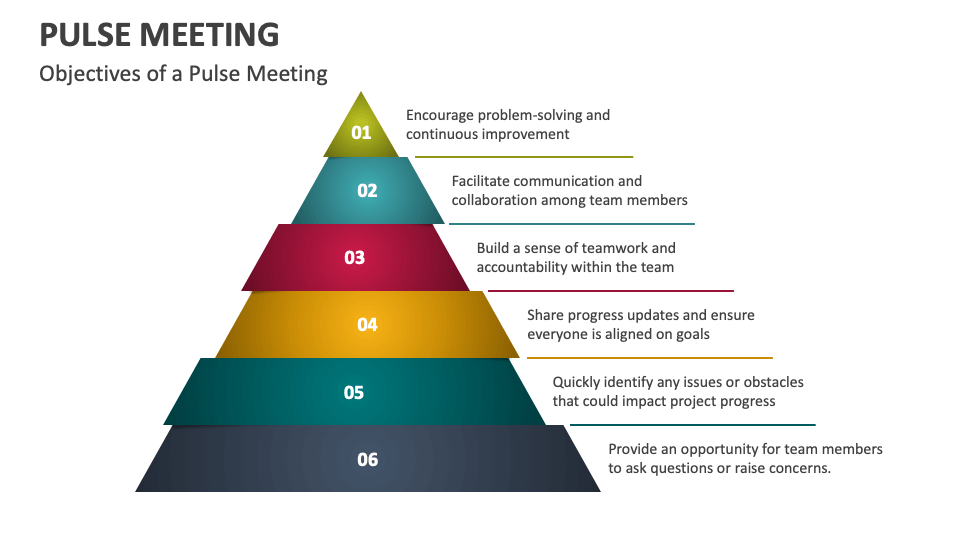 PULSE MEETING

Objectives of a Pulse Meeting

01

Encourage problem-solving and continuous improvement

02

Facilitate communication and collaboration among team members

03

Build a sense of teamwork and accountability within the team

04

Share progress updates and ensure everyone is aligned on goals

05

Quickly identify any issues or obstacles that could impact project progress

06

Provide an opportunity for team members to ask questions or raise concerns.